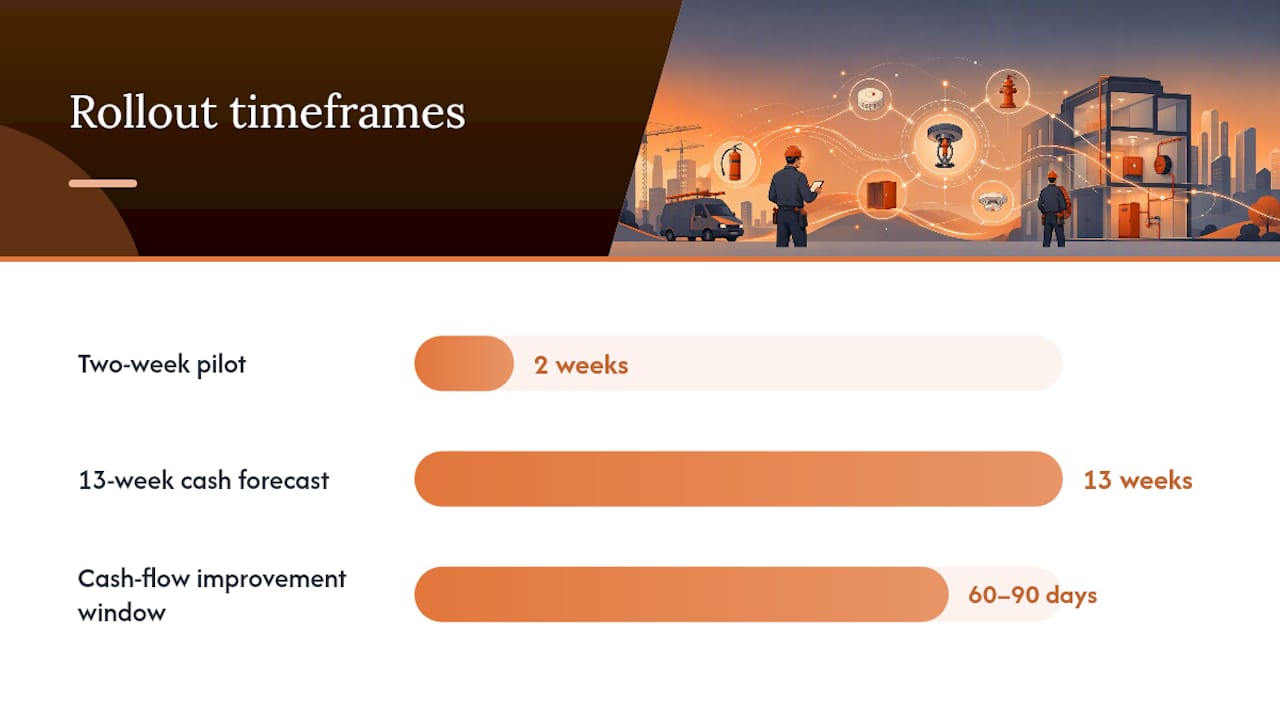 Rollout timeframes

Two-week pilot
2 weeks

13-week cash forecast
13 weeks

Cash-flow improvement window
60–90 days